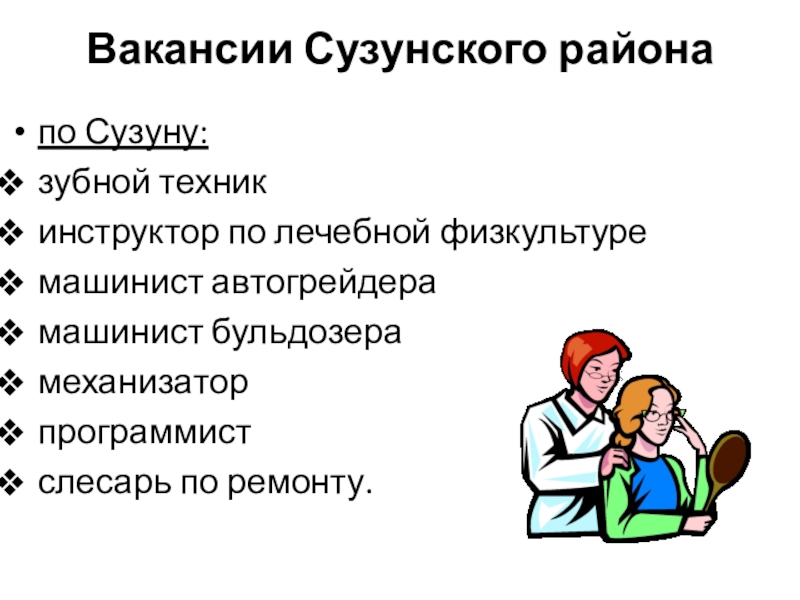 Вакансии Сузунского района

• по Сузуну:
❖ зубной техник
❖ инструктор по лечебной физкультуре
❖ машинист автогрейдера
❖ машинист бульдозера
❖ механизатор
❖ программист
❖ слесарь по ремонту.